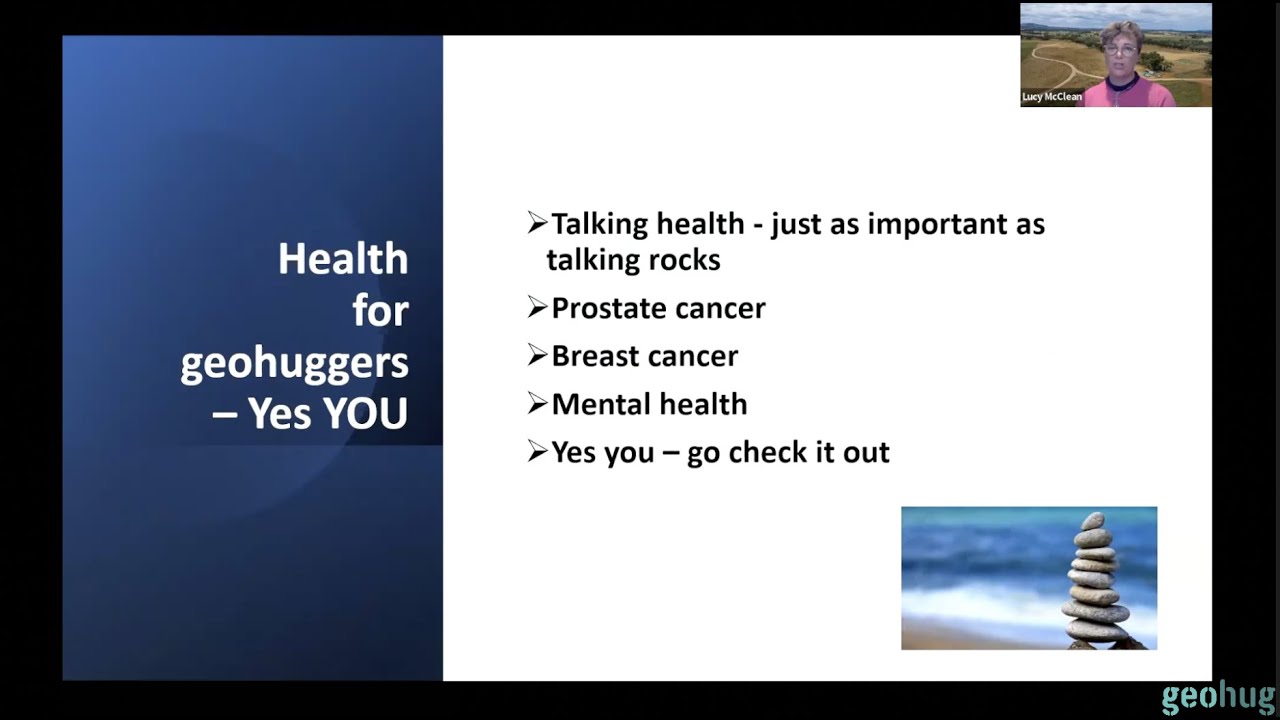 Lucy McClean

Health for geohuggers – Yes YOU

➢Talking health - just as important as talking rocks

➢Prostate cancer

➢Breast cancer

➢Mental health

➢Yes you – go check it out

geohug